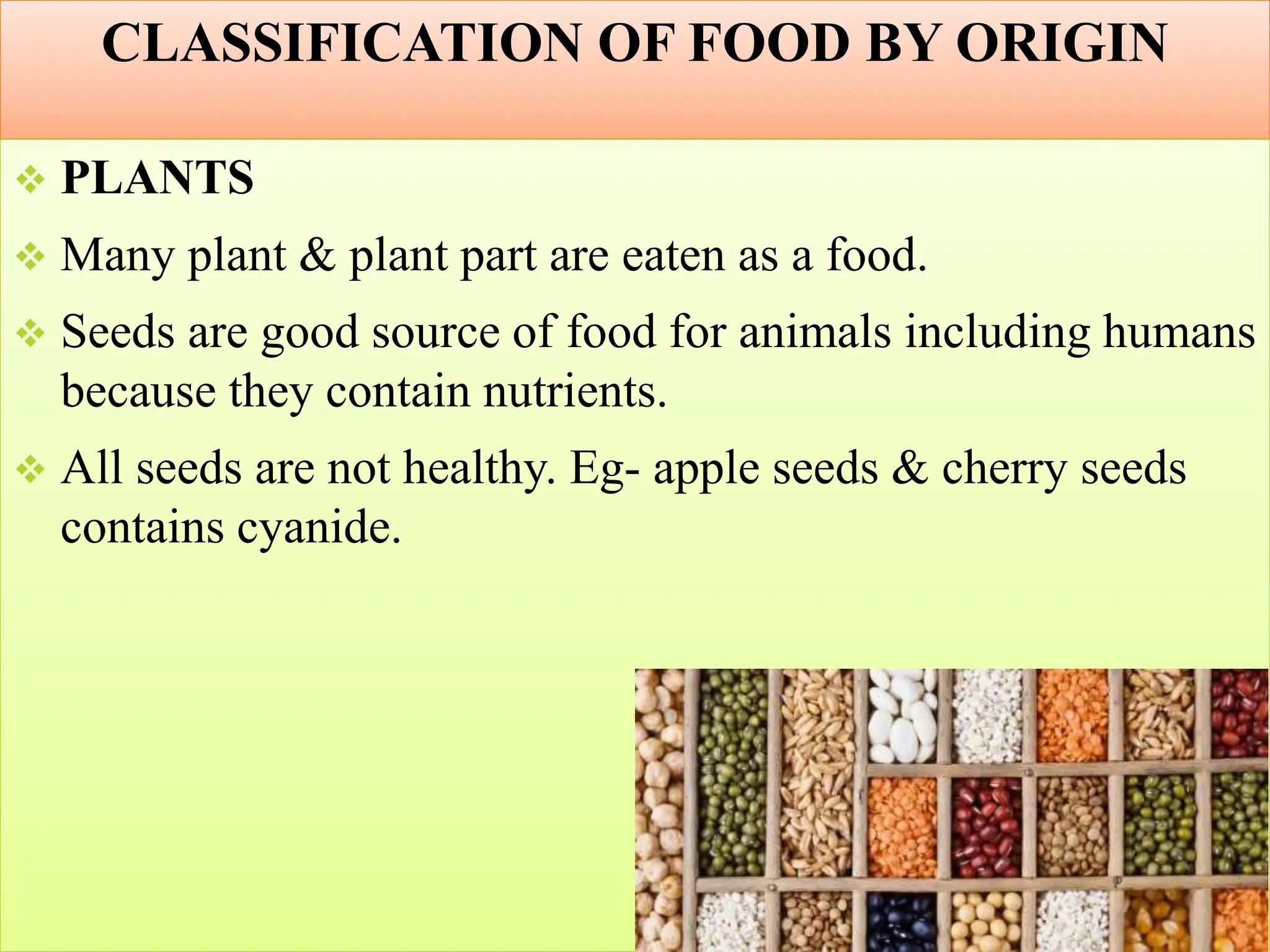 CLASSIFICATION OF FOOD BY ORIGIN

❖ PLANTS

❖ Many plant & plant part are eaten as a food.

❖ Seeds are good source of food for animals including humans because they contain nutrients.

❖ All seeds are not healthy. Eg- apple seeds & cherry seeds contains cyanide.